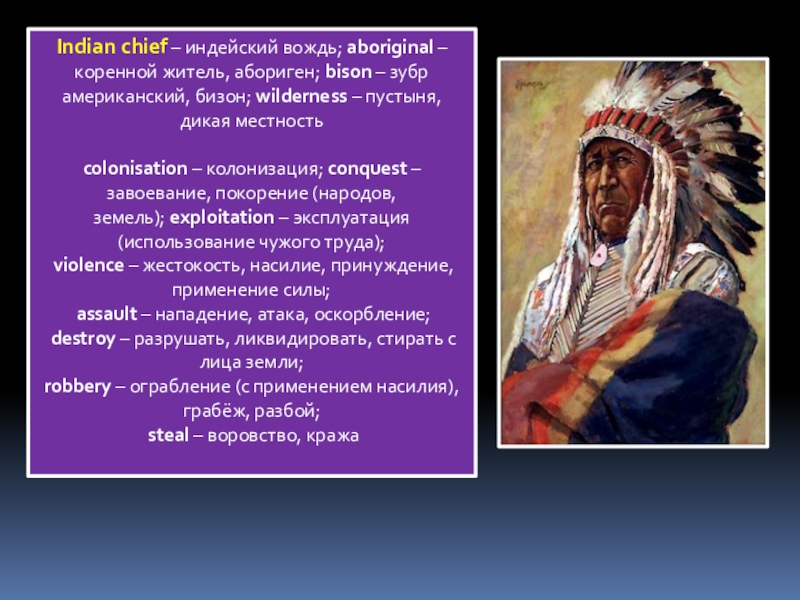 Indian chief – индейский вождь; aboriginal – коренной житель, абориген; bison – зубр американский, бизон; wilderness – пустыня, дикая местность

colonisation – колонизация; conquest – завоевание, покорение (народов, земель); exploitation – эксплуатация (использование чужого труда); violence – жестокость, насилие, принуждение, применение силы; assault – нападение, атака, оскорбление; destroy – разрушать, ликвидировать, стирать с лица земли; robbery – ограбление (с применением насилия), грабёж, разбой; steal – воровство, кража